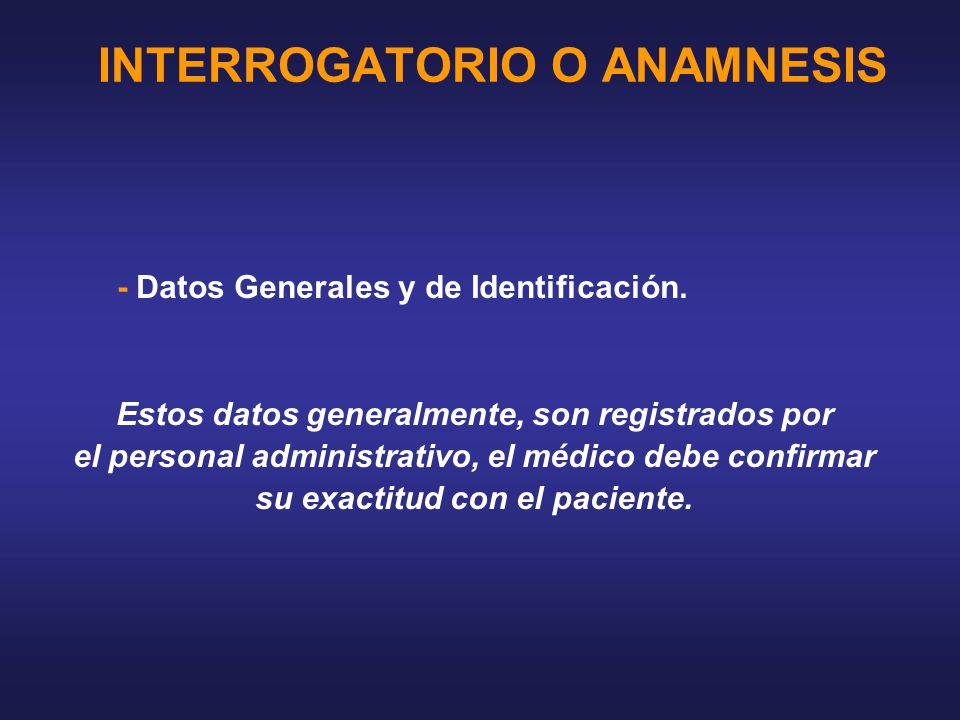 INTERROGATORIO O ANAMNESIS

- Datos Generales y de Identificación.

Estos datos generalmente, son registrados por el personal administrativo, el médico debe confirmar su exactitud con el paciente.